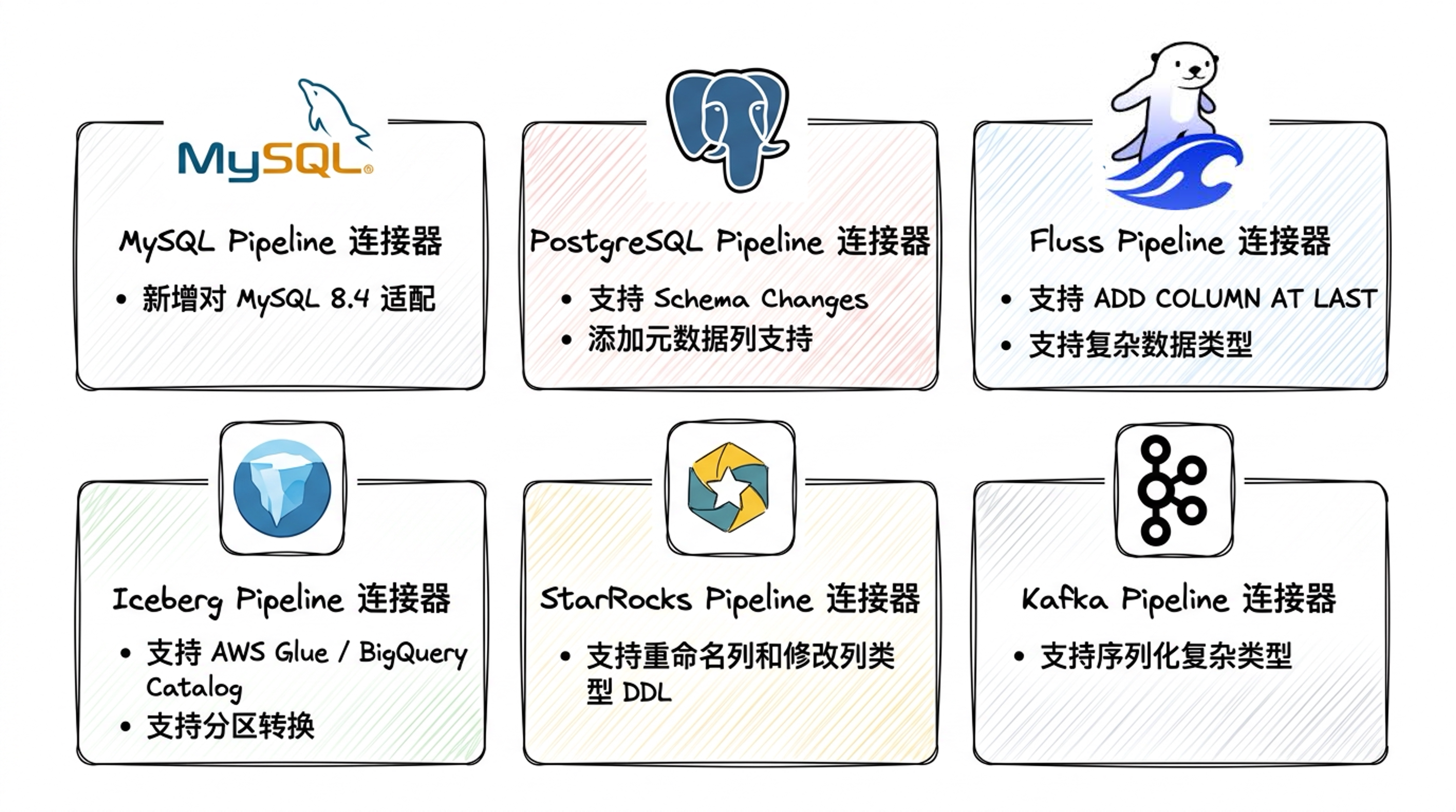 MySQL

MySQL Pipeline 连接器

• 新增对 MySQL 8.4 适配

PostgreSQL Pipeline 连接器

• 支持 Schema Changes
• 添加元数据列支持

Fluss Pipeline 连接器

• 支持 ADD COLUMN AT LAST
• 支持复杂数据类型

Iceberg Pipeline 连接器

• 支持 AWS Glue / BigQuery Catalog
• 支持分区转换

StarRocks Pipeline 连接器

• 支持重命名列和修改列类型 DDL

Kafka Pipeline 连接器

• 支持序列化复杂类型